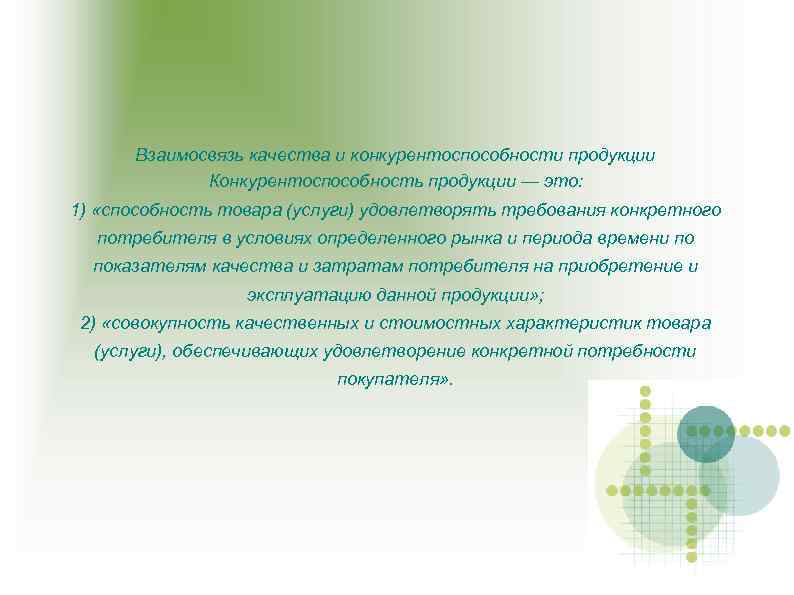 Взаимосвязь качества и конкурентоспособности продукции
Конкурентоспособность продукции — это:
1) «способность товара (услуги) удовлетворять требования конкретного потребителя в условиях определенного рынка и периода времени по показателям качества и затратам потребителя на приобретение и эксплуатацию данной продукции»;
2) «совокупность качественных и стоимостных характеристик товара (услуги), обеспечивающих удовлетворение конкретной потребности покупателя».